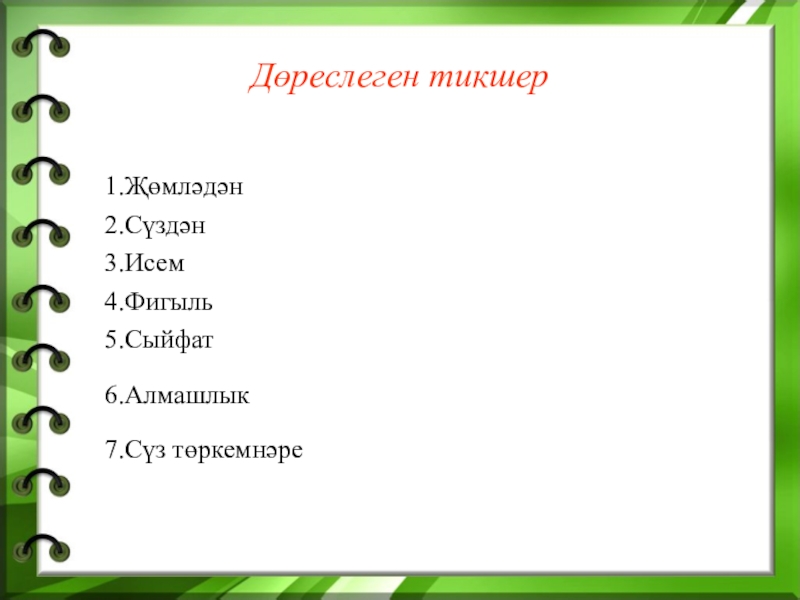 Дөреслеген тикшер

1.Җөмләдән

2.Сүздән

3.Исем

4.Фигыль

5.Сыйфат

6.Алмашлык

7.Сүз төркемнәре